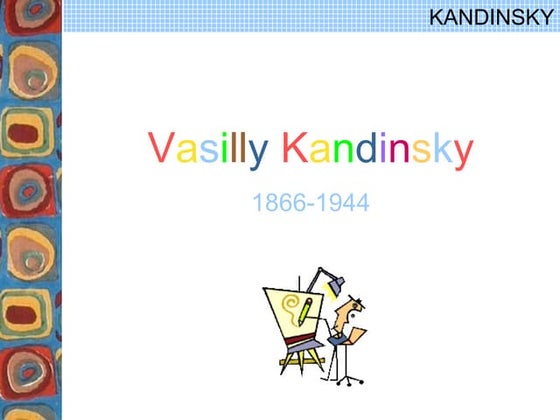 KANDINSKY

Vasilly Kandinsky

1866-1944